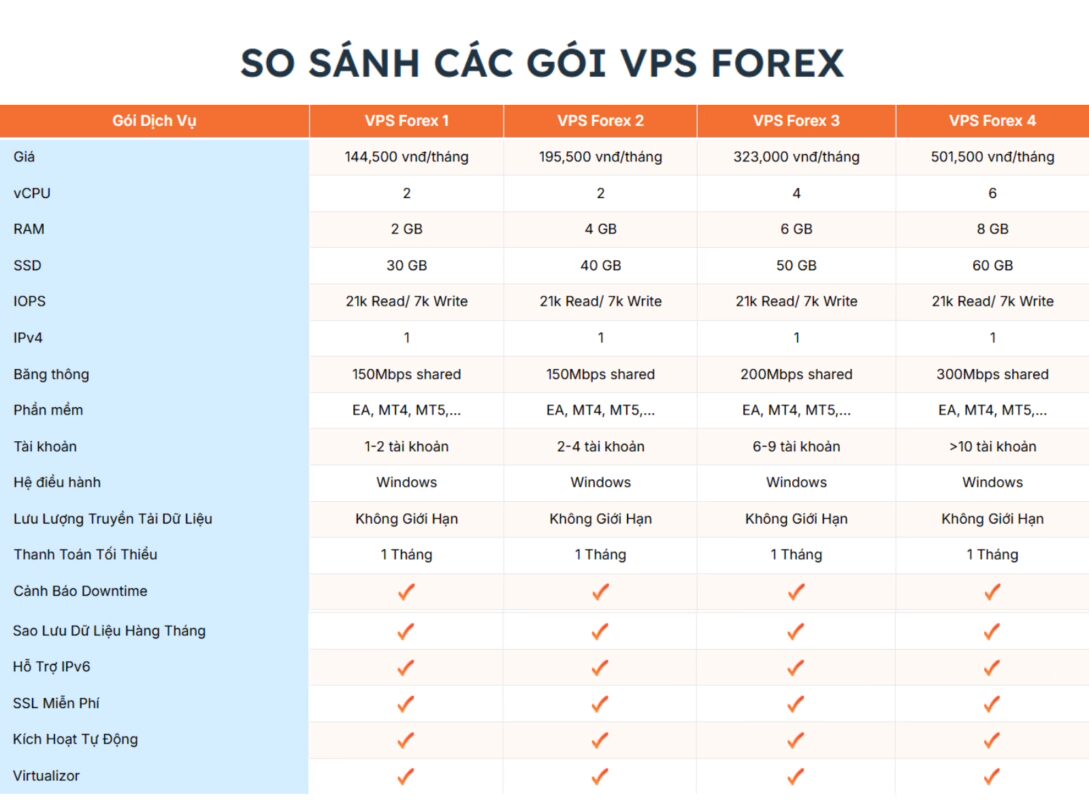 SO SÁNH CÁC GÓI VPS FOREX

| Gói Dịch Vụ | VPS Forex 1 | VPS Forex 2 | VPS Forex 3 | VPS Forex 4 |
|---|---|---|---|---|
| Giá | 144,500 vnđ/tháng | 195,500 vnđ/tháng | 323,000 vnđ/tháng | 501,500 vnđ/tháng |
| vCPU | 2 | 2 | 4 | 6 |
| RAM | 2 GB | 4 GB | 6 GB | 8 GB |
| SSD | 30 GB | 40 GB | 50 GB | 60 GB |
| IOPS | 21k Read/ 7k Write | 21k Read/ 7k Write | 21k Read/ 7k Write | 21k Read/ 7k Write |
| IPv4 | 1 | 1 | 1 | 1 |
| Băng thông | 150Mbps shared | 150Mbps shared | 200Mbps shared | 300Mbps shared |
| Phần mềm | EA, MT4, MT5,... | EA, MT4, MT5,... | EA, MT4, MT5,... | EA, MT4, MT5,... |
| Tài khoản | 1-2 tài khoản | 2-4 tài khoản | 6-9 tài khoản | >10 tài khoản |
| Hệ điều hành | Windows | Windows | Windows | Windows |
| Lưu Lượng Truyền Tải Dữ Liệu | Không Giới Hạn | Không Giới Hạn | Không Giới Hạn | Không Giới Hạn |
| Thanh Toán Tối Thiểu | 1 Tháng | 1 Tháng | 1 Tháng | 1 Tháng |
| Cảnh Báo Downtime | ✓ | ✓ | ✓ | ✓ |
| Sao Lưu Dữ Liệu Hàng Tháng | ✓ | ✓ | ✓ | ✓ |
| Hỗ Trợ IPv6 | ✓ | ✓ | ✓ | ✓ |
| SSL Miễn Phí | ✓ | ✓ | ✓ | ✓ |
| Kích Hoạt Tự Động | ✓ | ✓ | ✓ | ✓ |
| Virtualizor | ✓ | ✓ | ✓ | ✓ |